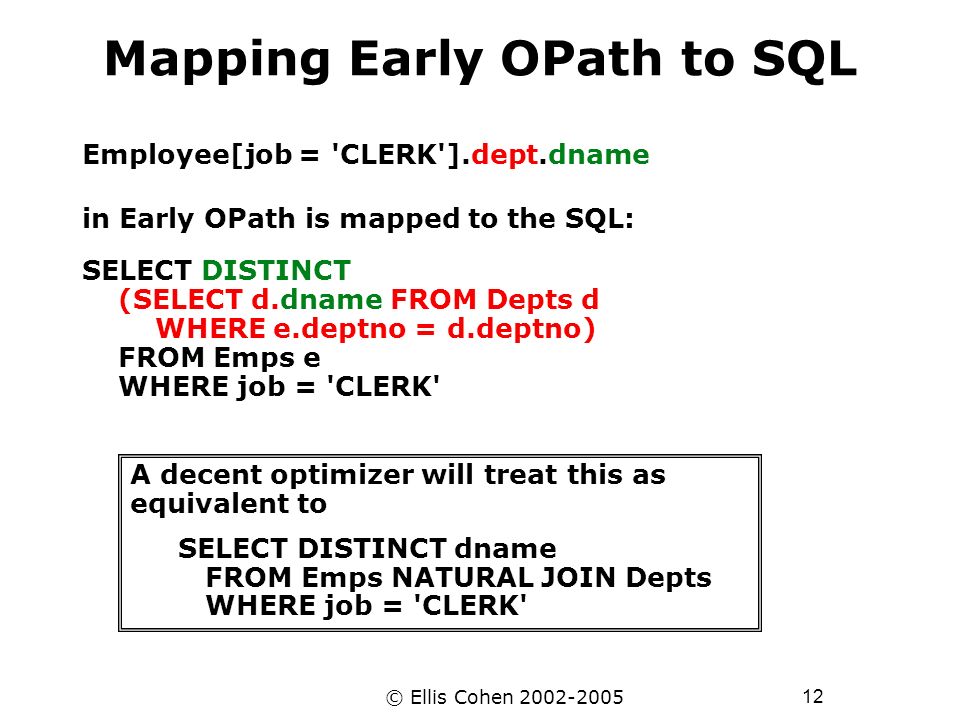 Mapping Early OPath to SQL

Employee[job = 'CLERK'].dept.dname

in Early OPath is mapped to the SQL:

SELECT DISTINCT
(SELECT d.dname FROM Depts d
WHERE e.deptno = d.deptno)
FROM Emps e
WHERE job = 'CLERK'

A decent optimizer will treat this as equivalent to

SELECT DISTINCT dname
FROM Emps NATURAL JOIN Depts
WHERE job = 'CLERK'

© Ellis Cohen 2002-2005

12